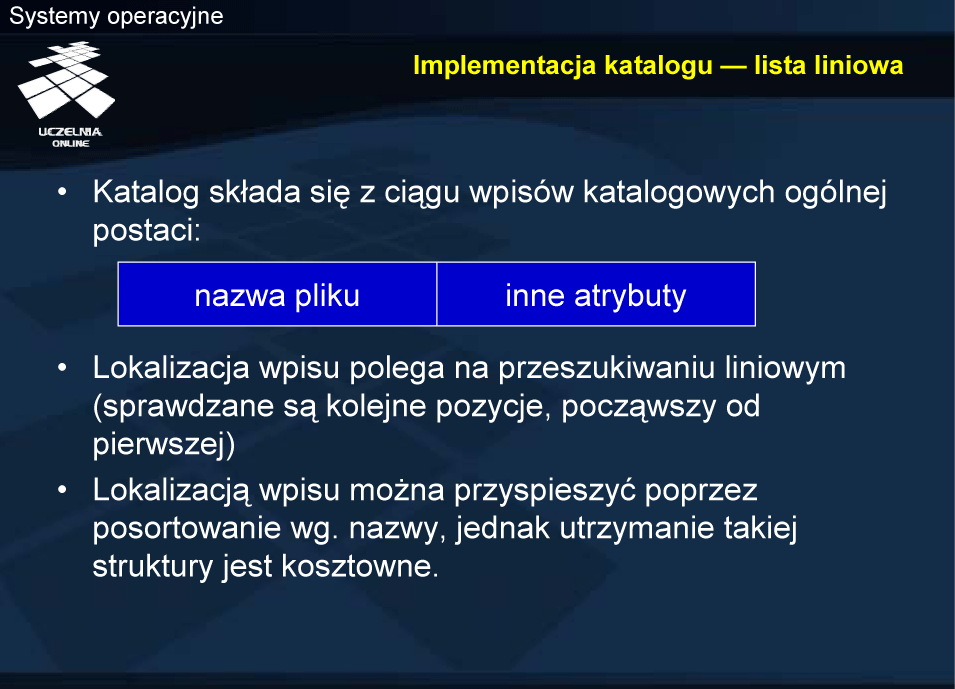 Systemy operacyjne

UCZELNIA ONLINE

Implementacja katalogu — lista liniowa

• Katalog składa się z ciągu wpisów katalogowych ogólnej postaci:

| nazwa pliku | inne atrybuty |
|---|---|

• Lokalizacja wpisu polega na przeszukiwaniu liniowym (sprawdzane są kolejne pozycje, począwszy od pierwszej)

• Lokalizacją wpisu można przyspieszyć poprzez posortowanie wg. nazwy, jednak utrzymanie takiej struktury jest kosztowne.